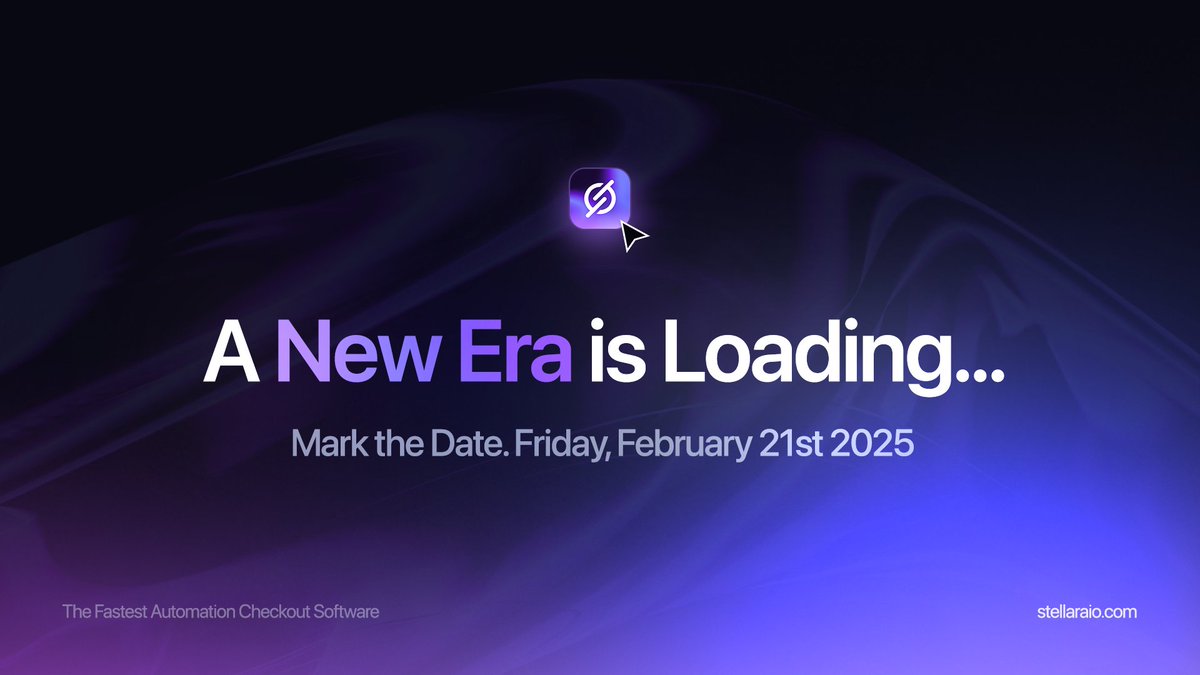 A New Era is Loading...

Mark the Date. Friday, February 21st 2025

The Fastest Automation Checkout Software

stellaraio.com